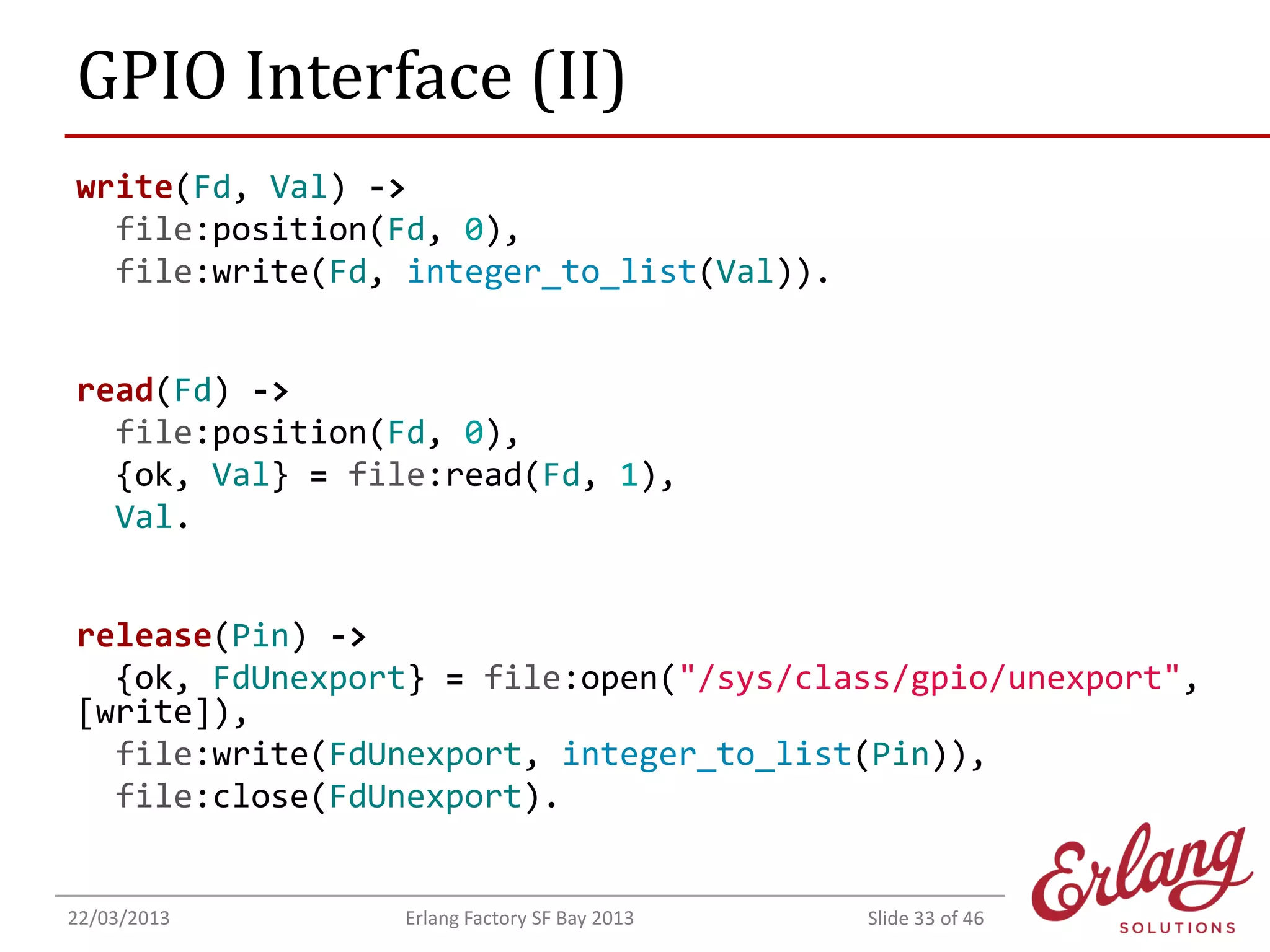 GPIO Interface (II)

write(Fd, Val) ->
  file:position(Fd, 0),
  file:write(Fd, integer_to_list(Val)).

read(Fd) ->
  file:position(Fd, 0),
  {ok, Val} = file:read(Fd, 1),
  Val.

release(Pin) ->
  {ok, FdUnexport} = file:open("/sys/class/gpio/unexport", [write]),
  file:write(FdUnexport, integer_to_list(Pin)),
  file:close(FdUnexport).

22/03/2013

Erlang Factory SF Bay 2013

Slide 33 of 46

Erlang
SOLUTIONS